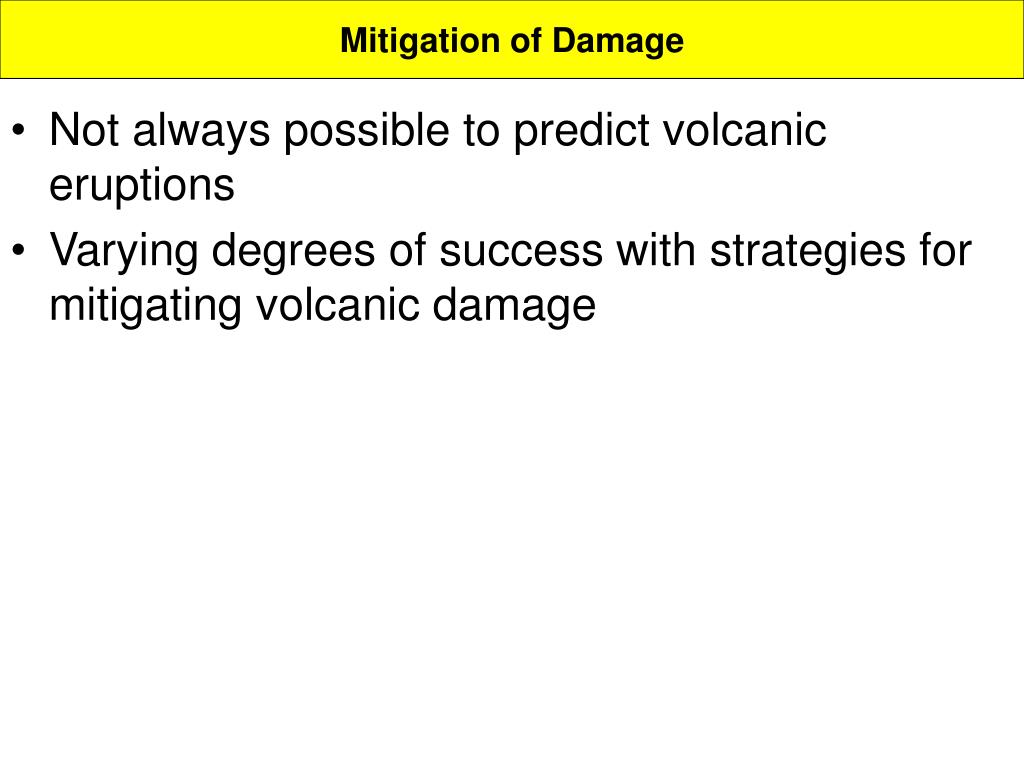 Mitigation of Damage

• Not always possible to predict volcanic eruptions
• Varying degrees of success with strategies for mitigating volcanic damage